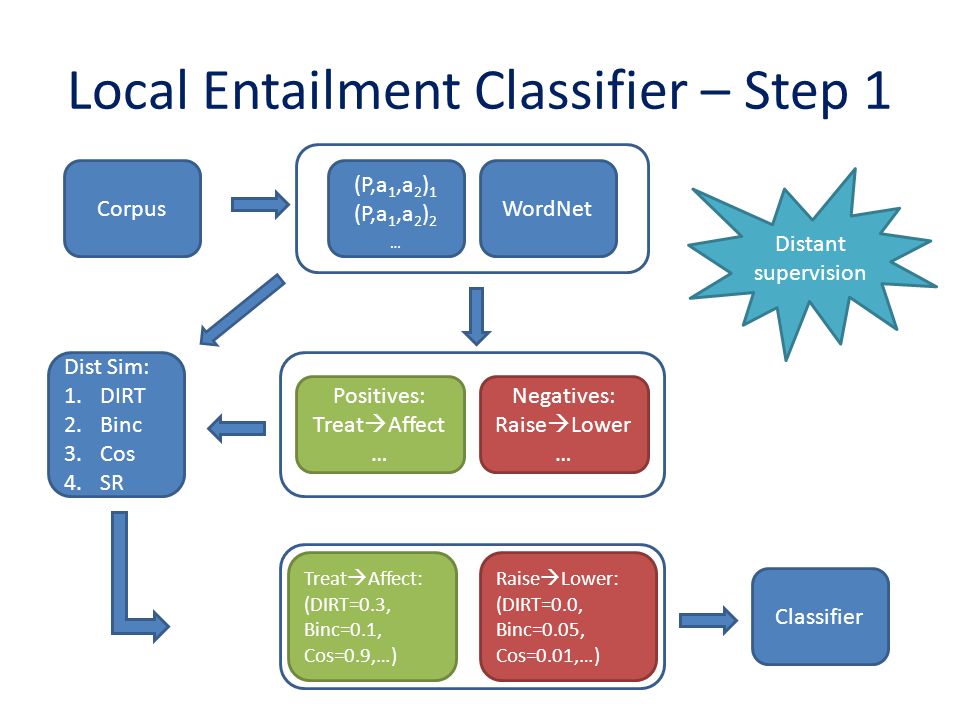 Local Entailment Classifier – Step 1

Corpus

$(P,a_1,a_2)_1$
$(P,a_1,a_2)_2$
…

WordNet

Distant supervision

Dist Sim:
1. DIRT
2. Binc
3. Cos
4. SR

Positives:
Treat→Affect
…

Negatives:
Raise→Lower
…

Treat→Affect:
(DIRT=0.3,
Binc=0.1,
Cos=0.9,…)

Raise→Lower:
(DIRT=0.0,
Binc=0.05,
Cos=0.01,…)

Classifier